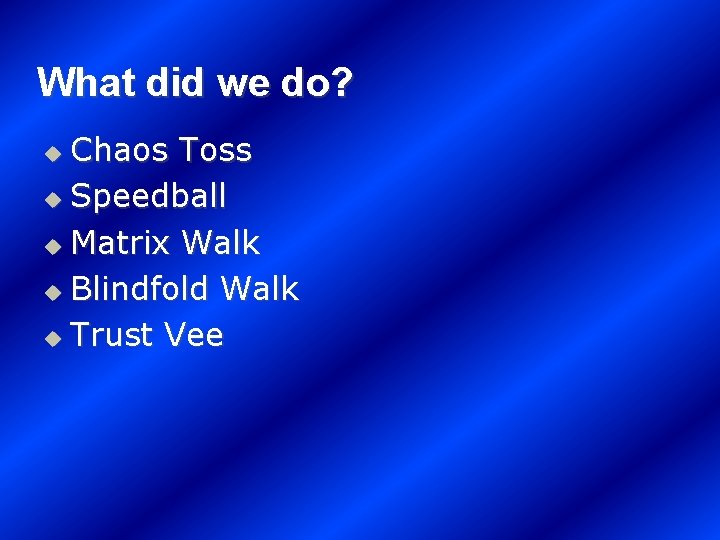 What did we do?

- Chaos Toss
- Speedball
- Matrix Walk
- Blindfold Walk
- Trust Vee